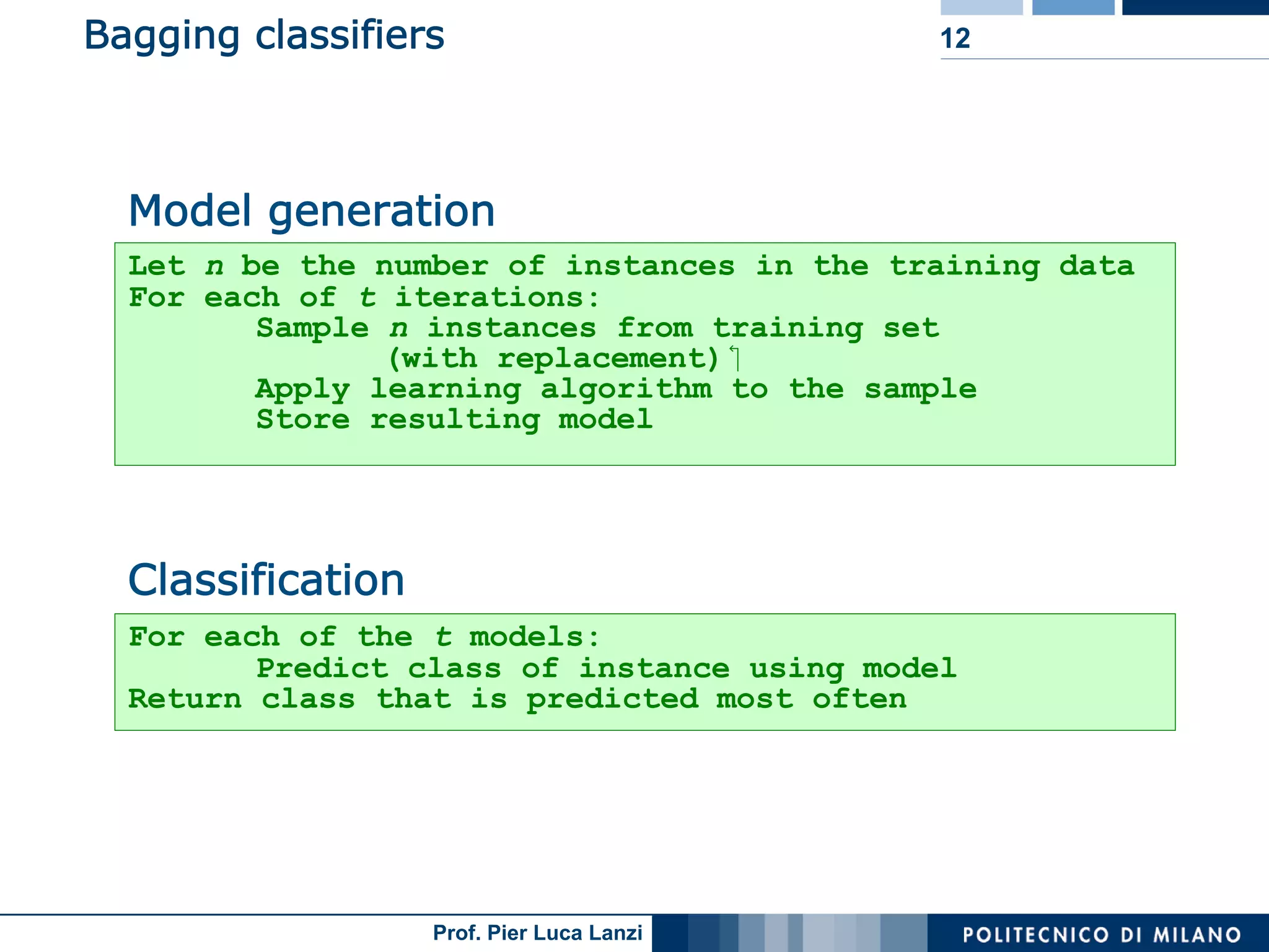 Bagging classifiers

12

Model generation

Let n be the number of instances in the training data
For each of t iterations:
Sample n instances from training set
(with replacement)
Apply learning algorithm to the sample
Store resulting model

Classification

For each of the t models:
Predict class of instance using model
Return class that is predicted most often

Prof. Pier Luca Lanzi

POLITECNICO DI MILANO